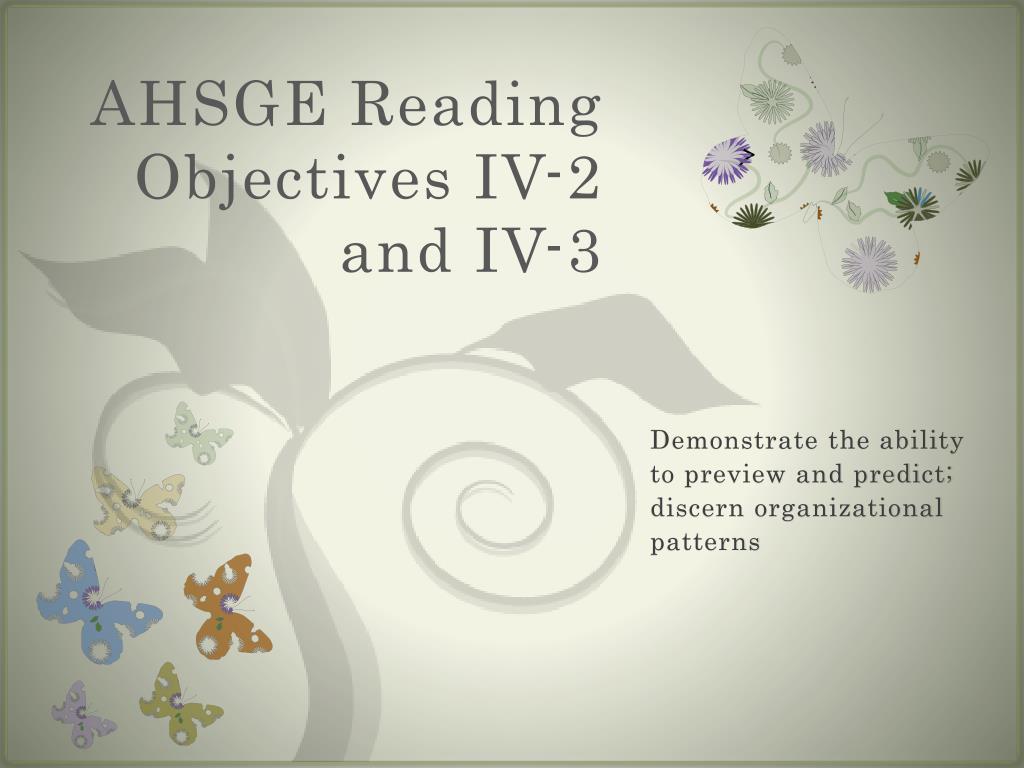 AHSGE Reading Objectives IV-2 and IV-3

Demonstrate the ability to preview and predict; discern organizational patterns